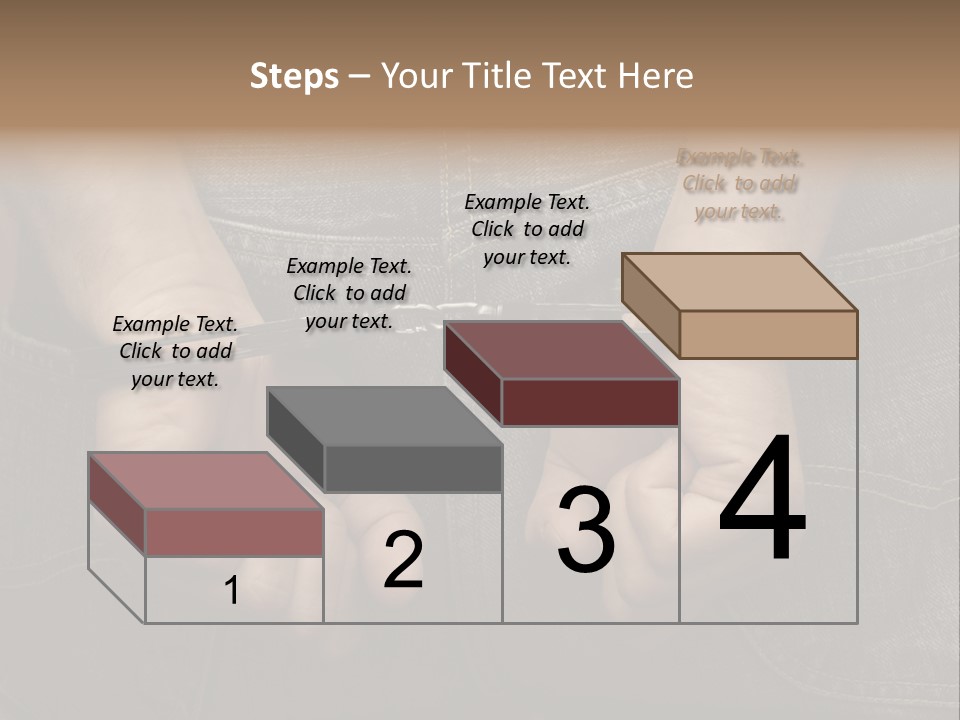 Steps – Your Title Text Here

Example Text. Click to add your text.

Example Text. Click to add your text.

Example Text. Click to add your text.

Example Text. Click to add your text.

1

2

3

4